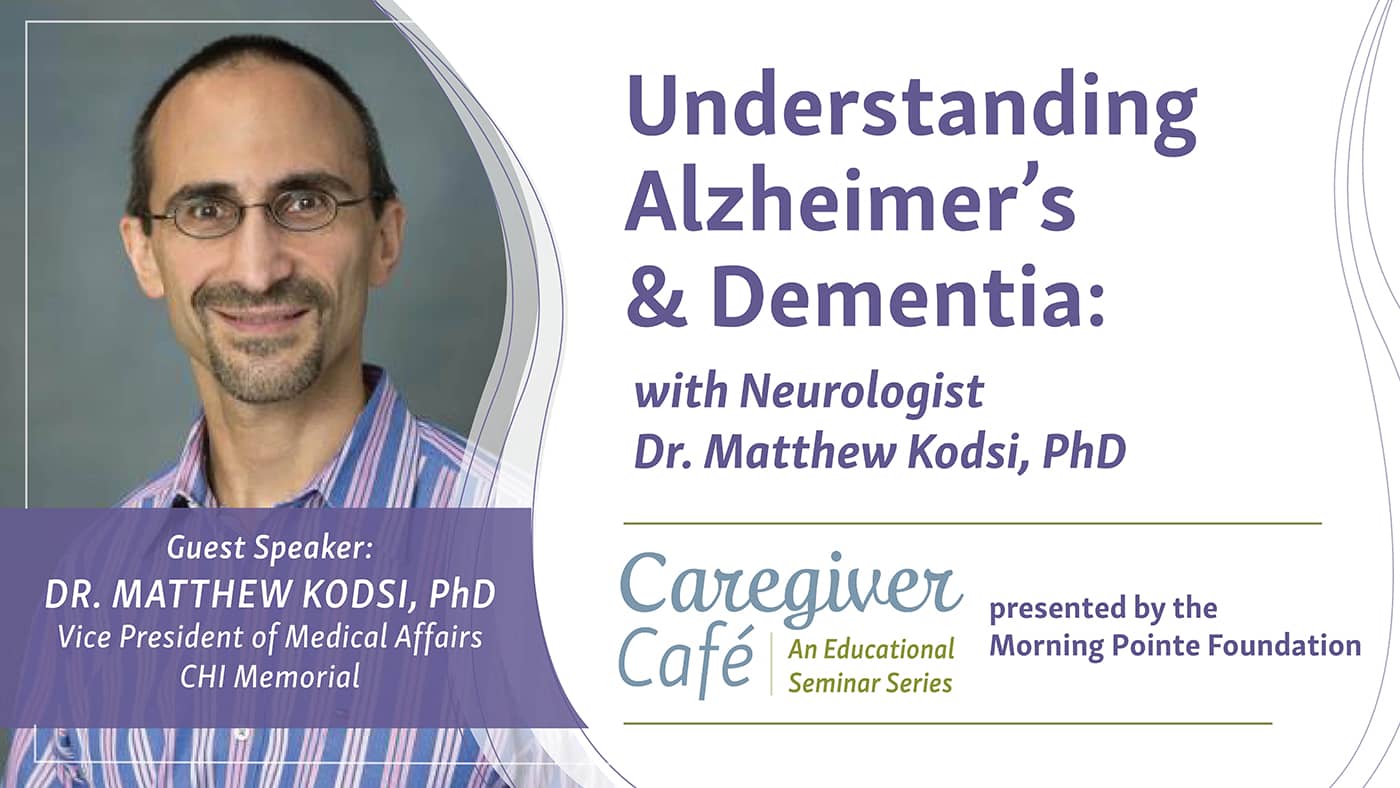 Understanding Alzheimer's & Dementia:

with Neurologist Dr. Matthew Kodsi, PhD

Guest Speaker:
DR. MATTHEW KODSI, PhD
Vice President of Medical Affairs
CHI Memorial

Caregiver Café
An Educational Seminar Series

presented by the Morning Pointe Foundation